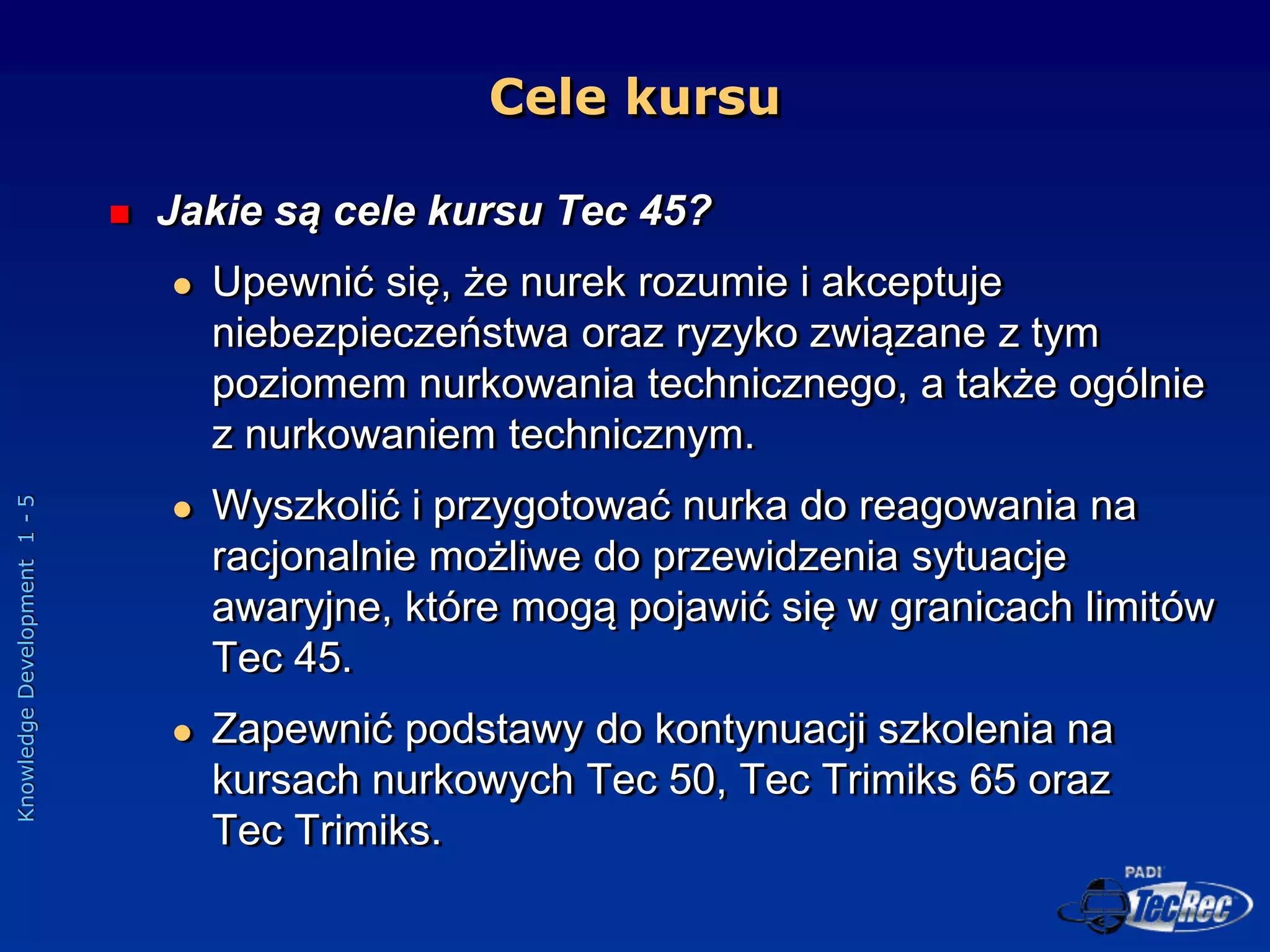 Cele kursu

Jakie są cele kursu Tec 45?

Upewnić się, że nurek rozumie i akceptuje niebezpieczeństwa oraz ryzyko związane z tym poziomem nurkowania technicznego, a także ogólnie z nurkowaniem technicznym.

Wyszkolić i przygotować nurka do reagowania na racjonalnie możliwe do przewidzenia sytuacje awaryjne, które mogą pojawić się w granicach limitów Tec 45.

Zapewnić podstawy do kontynuacji szkolenia na kursach nurkowych Tec 50, Tec Trimiks 65 oraz Tec Trimiks.

Knowledge Development 1 - 5

PADI TecRec